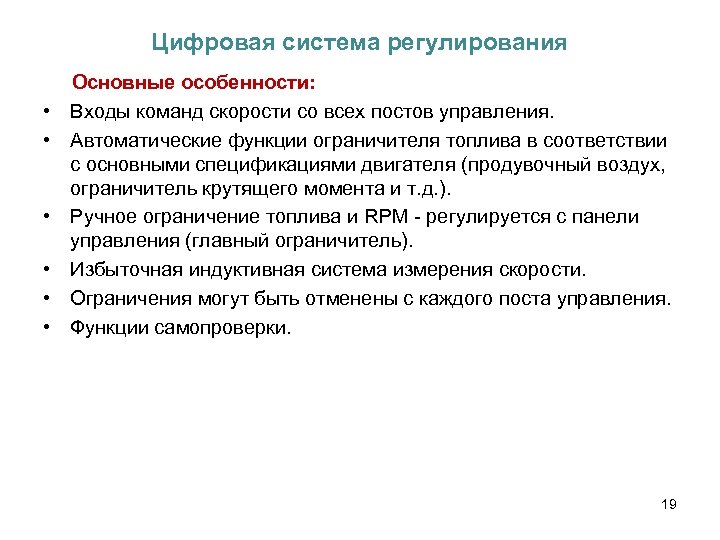 Цифровая система регулирования

Основные особенности:

• Входы команд скорости со всех постов управления.
• Автоматические функции ограничителя топлива в соответствии с основными спецификациями двигателя (продувочный воздух, ограничитель крутящего момента и т.д.).
• Ручное ограничение топлива и RPM - регулируется с панели управления (главный ограничитель).
• Избыточная индуктивная система измерения скорости.
• Ограничения могут быть отменены с каждого поста управления.
• Функции самопроверки.

19